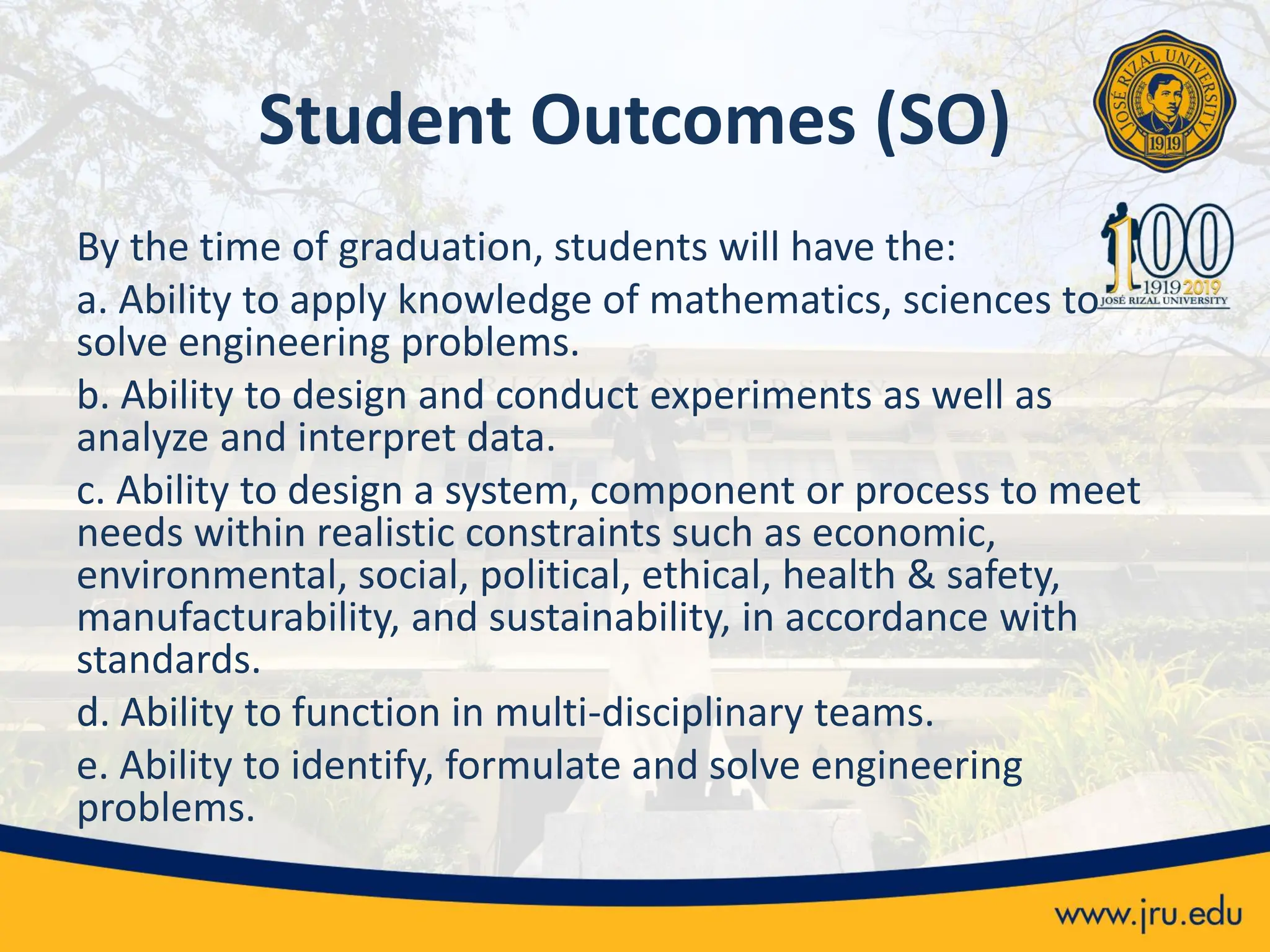 Student Outcomes (SO)

JOSÉ RIZAL UNIVERSITY 1919

100 1919 2019 JOSÉ RIZAL UNIVERSITY

By the time of graduation, students will have the:

a. Ability to apply knowledge of mathematics, sciences to solve engineering problems.

b. Ability to design and conduct experiments as well as analyze and interpret data.

c. Ability to design a system, component or process to meet needs within realistic constraints such as economic, environmental, social, political, ethical, health & safety, manufacturability, and sustainability, in accordance with standards.

d. Ability to function in multi-disciplinary teams.

e. Ability to identify, formulate and solve engineering problems.

www.jru.edu